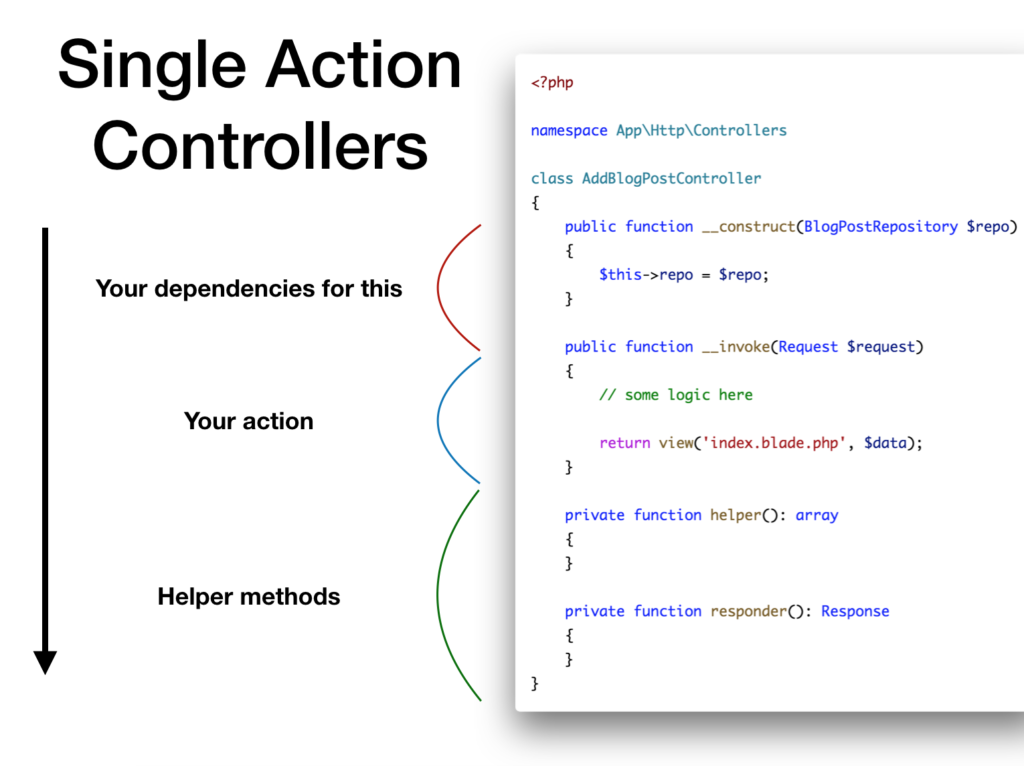 Single Action Controllers

Your dependencies for this

Your action

Helper methods

<?php

namespace App\Http\Controllers

class AddBlogPostController
{
    public function __construct(BlogPostRepository $repo)
    {
        $this->repo = $repo;
    }

    public function __invoke(Request $request)
    {
        // some logic here

        return view('index.blade.php', $data);
    }

    private function helper(): array
    {
    }

    private function responder(): Response
    {
    }
}